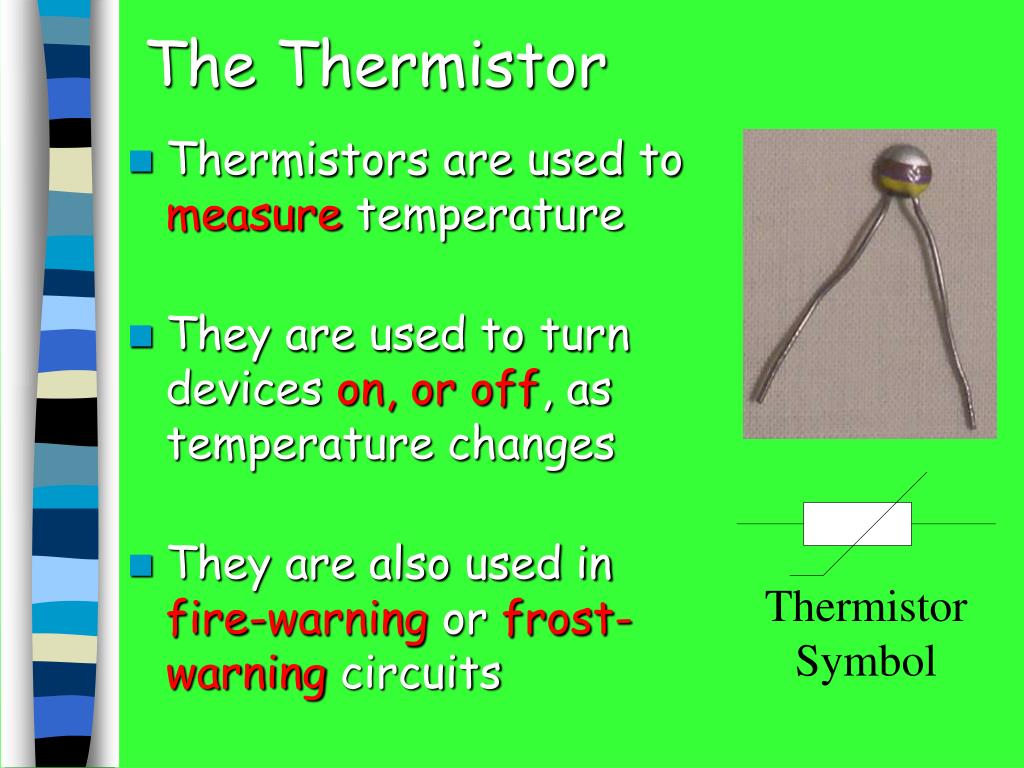 The Thermistor

Thermistors are used to measure temperature

They are used to turn devices on, or off, as temperature changes

They are also used in fire-warning or frost-warning circuits

Thermistor Symbol